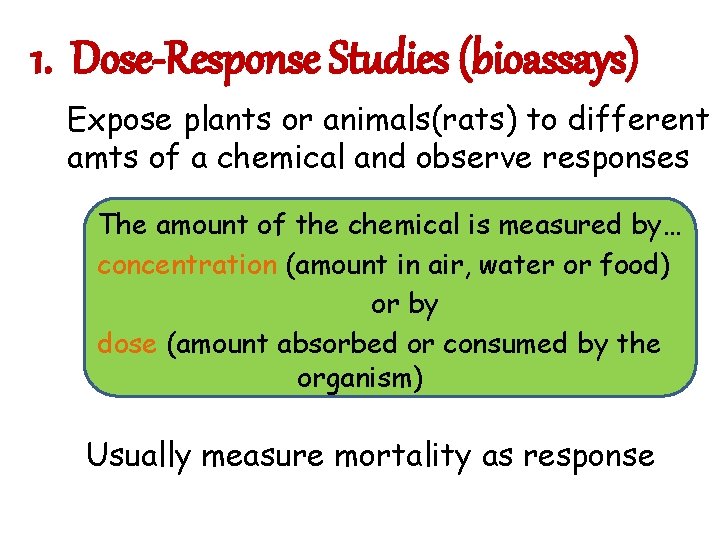 1. Dose-Response Studies (bioassays)

Expose plants or animals(rats) to different amts of a chemical and observe responses

The amount of the chemical is measured by…
concentration (amount in air, water or food)
or by
dose (amount absorbed or consumed by the organism)

Usually measure mortality as response